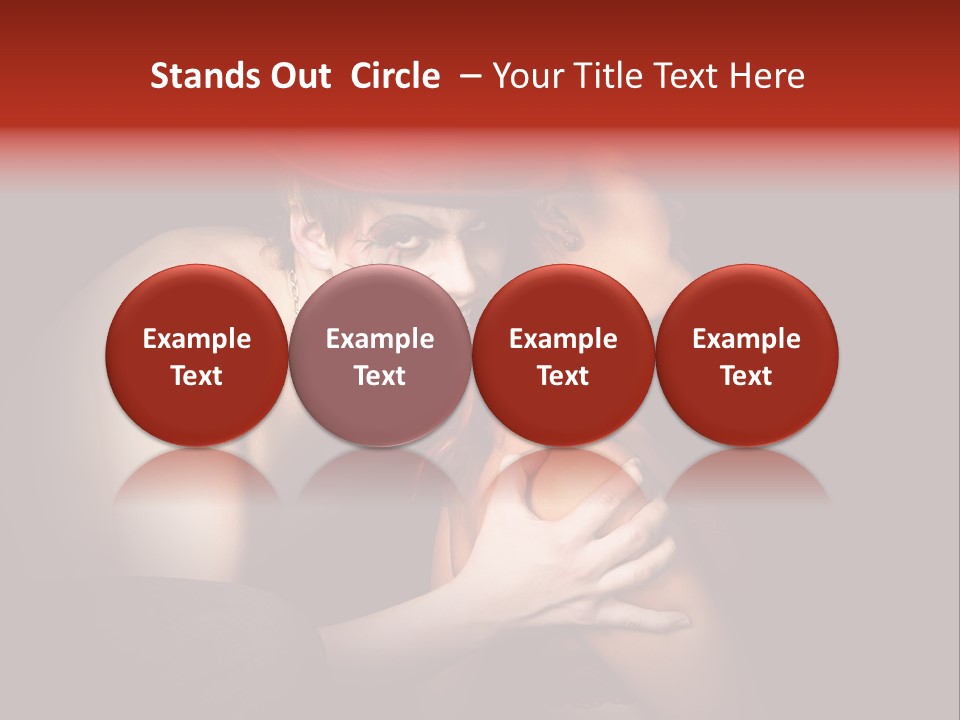 Stands Out Circle – Your Title Text Here

Example Text

Example Text

Example Text

Example Text